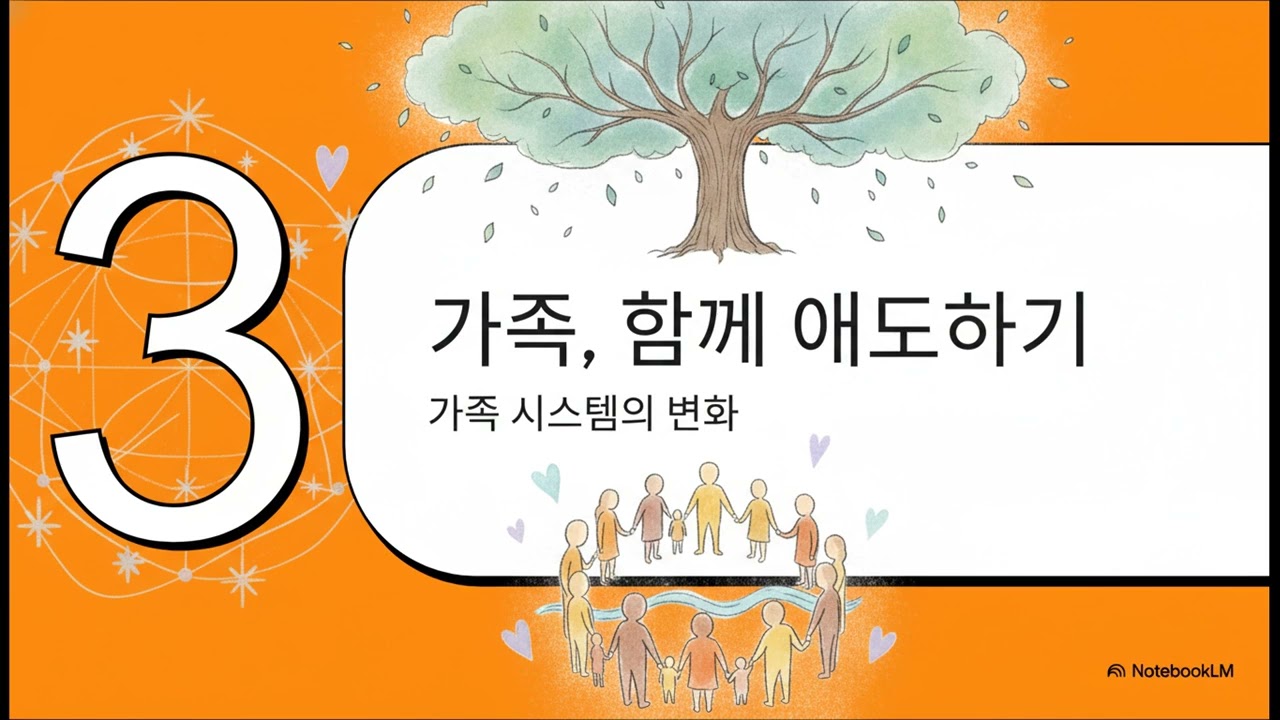 3

가족, 함께 애도하기

가족 시스템의 변화

NotebookLM